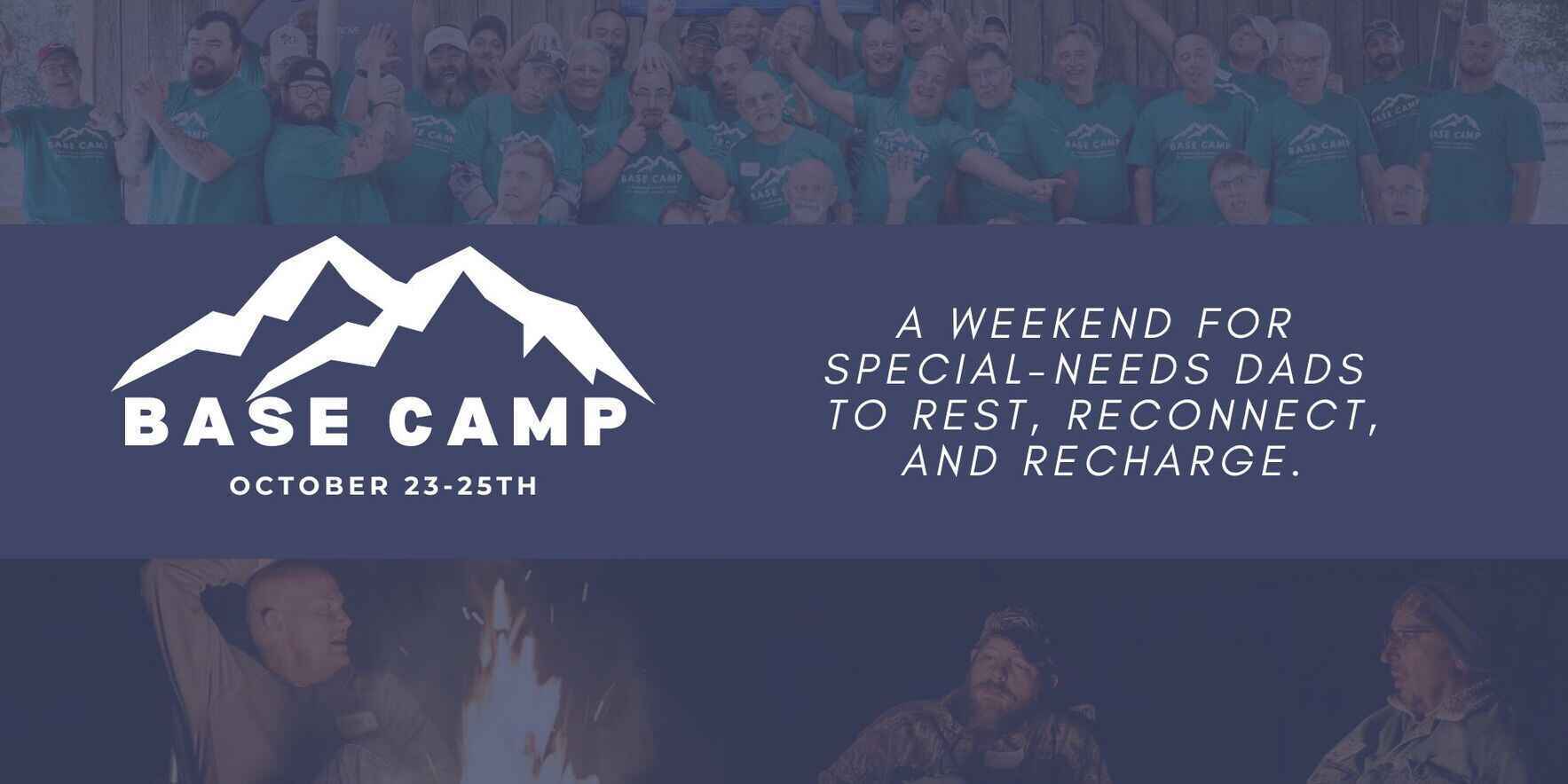 BASE CAMP
OCTOBER 23-25TH

A WEEKEND FOR SPECIAL-NEEDS DADS TO REST, RECONNECT, AND RECHARGE.